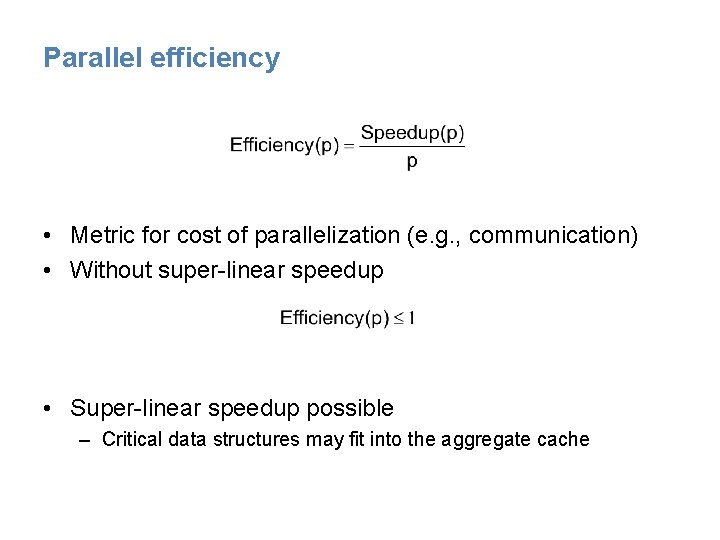 Parallel efficiency

$\text{Efficiency}(p) = \frac{\text{Speedup}(p)}{p}$

• Metric for cost of parallelization (e.g., communication)
• Without super-linear speedup

$\text{Efficiency}(p) \leq 1$

• Super-linear speedup possible
– Critical data structures may fit into the aggregate cache